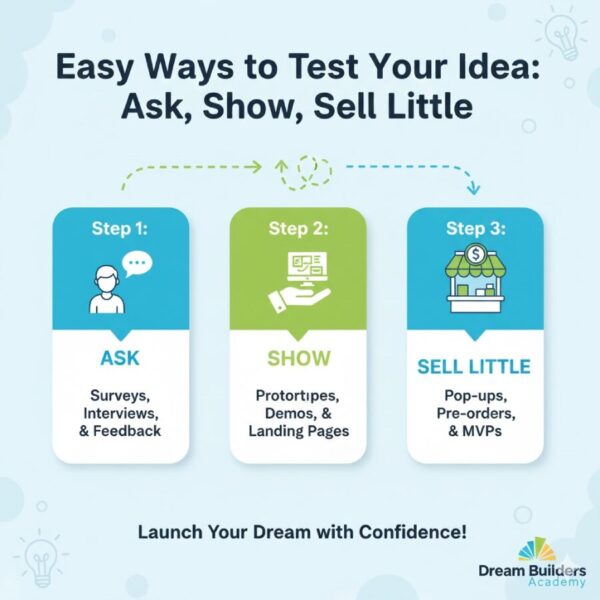 Easy Ways to Test Your Idea: Ask, Show, Sell Little

Step 1:

ASK

Surveys, Interviews, & Feedback

Step 2:

SHOW

Protortipes, Demos, & Landing Pages

Step 3:

SELL LITTLE

Pop-ups, Pre-orders, & MVPs

Launch Your Dream with Confidence!

Dream Builders Academy